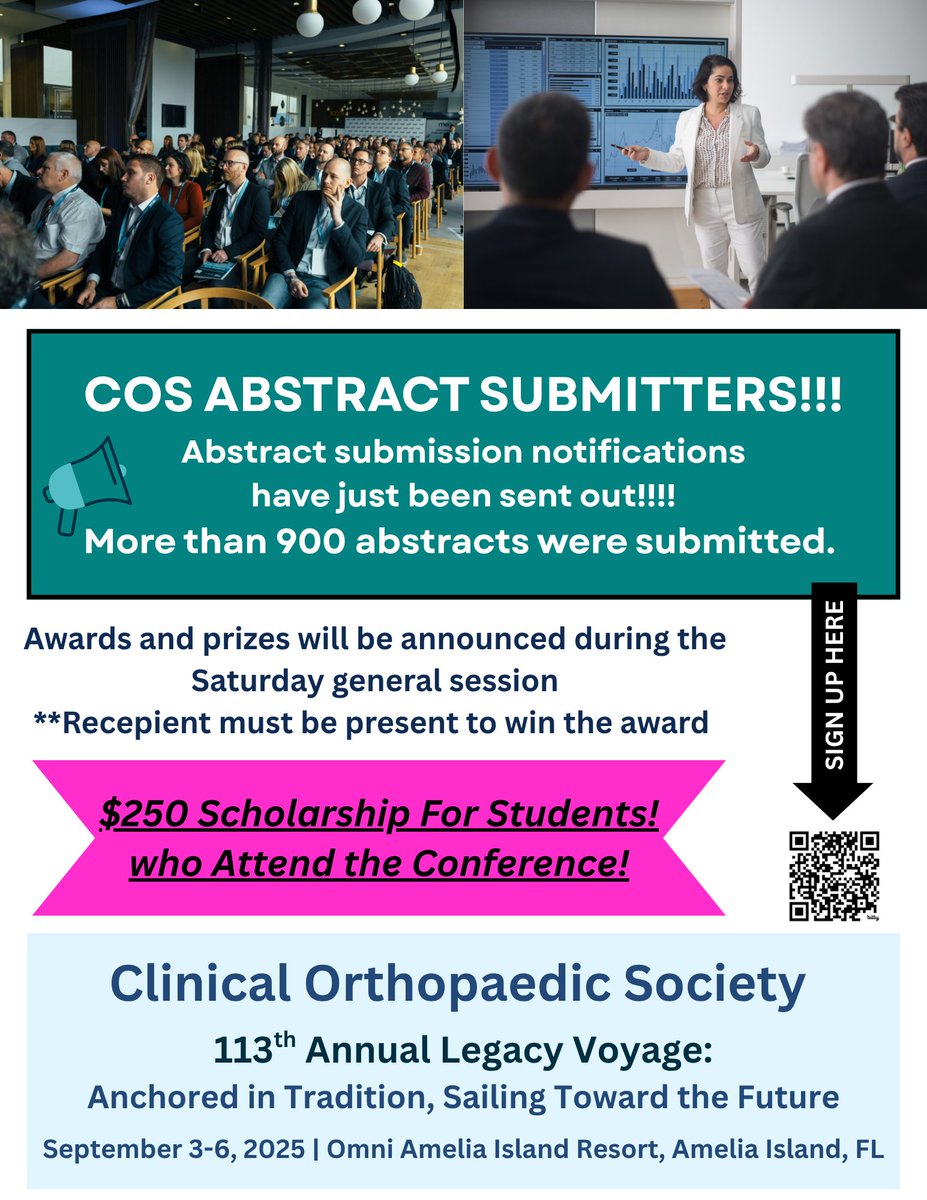 COS ABSTRACT SUBMITTERS!!!

Abstract submission notifications have just been sent out!!!! More than 900 abstracts were submitted.

Awards and prizes will be announced during the Saturday general session
**Recepient must be present to win the award

SIGN UP HERE

$250 Scholarship For Students! who Attend the Conference!

Clinical Orthopaedic Society

113$^{th}$ Annual Legacy Voyage:
Anchored in Tradition, Sailing Toward the Future

September 3-6, 2025 | Omni Amelia Island Resort, Amelia Island, FL